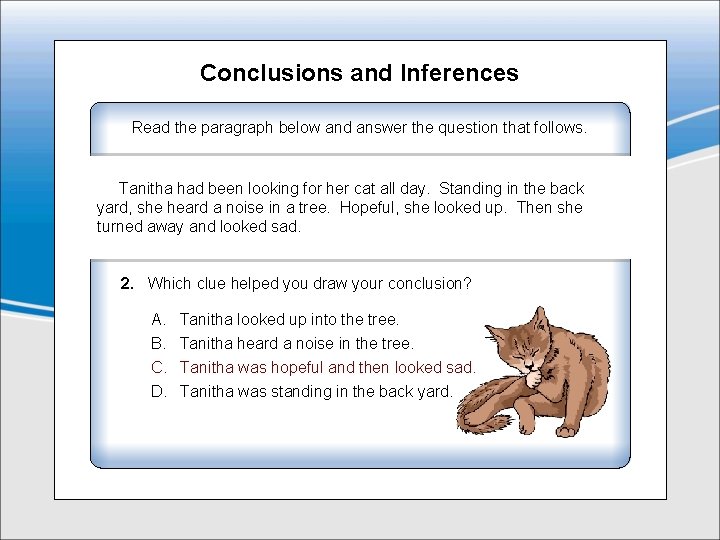 Conclusions and Inferences

Read the paragraph below and answer the question that follows.

Tanitha had been looking for her cat all day. Standing in the back yard, she heard a noise in a tree. Hopeful, she looked up. Then she turned away and looked sad.

2. Which clue helped you draw your conclusion?

A. Tanitha looked up into the tree.
B. Tanitha heard a noise in the tree.
C. Tanitha was hopeful and then looked sad.
D. Tanitha was standing in the back yard.